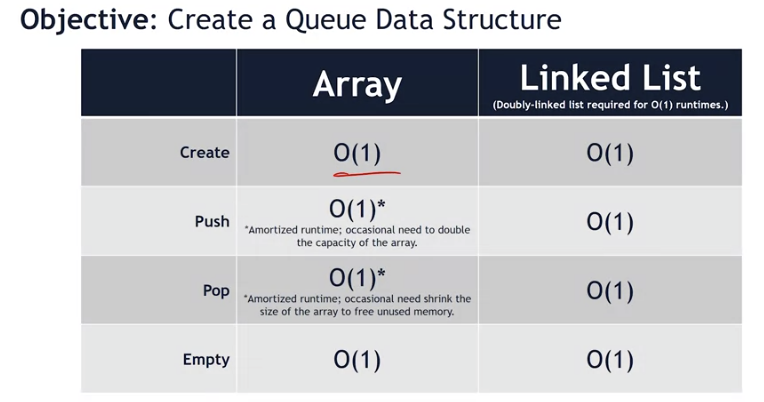 **Objective:** Create a Queue Data Structure

| | Array | Linked List (Doubly-linked list required for O(1) runtimes.) |
|---|---|---|
| Create | O(1) | O(1) |
| Push | O(1)* *Amortized runtime; occasional need to double the capacity of the array. | O(1) |
| Pop | O(1)* *Amortized runtime; occasional need shrink the size of the array to free unused memory. | O(1) |
| Empty | O(1) | O(1) |